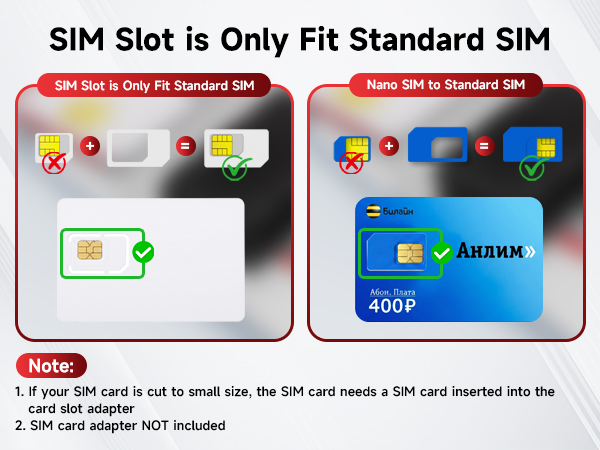 SIM Slot is Only Fit Standard SIM

SIM Slot is Only Fit Standard SIM

+ =

Nano SIM to Standard SIM

+ =

Билайн

Анлим»

Абон. Плата
400₽

Note:

1. If your SIM card is cut to small size, the SIM card needs a SIM card inserted into the card slot adapter
2. SIM card adapter NOT included